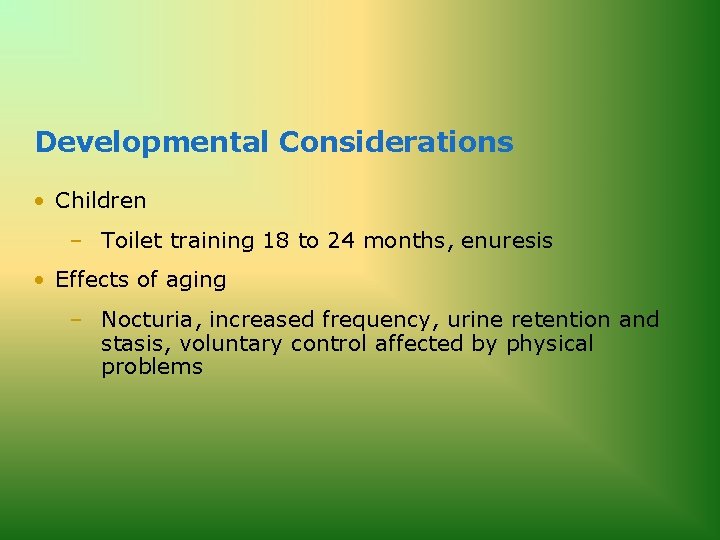 Developmental Considerations

• Children

– Toilet training 18 to 24 months, enuresis

• Effects of aging

– Nocturia, increased frequency, urine retention and stasis, voluntary control affected by physical problems